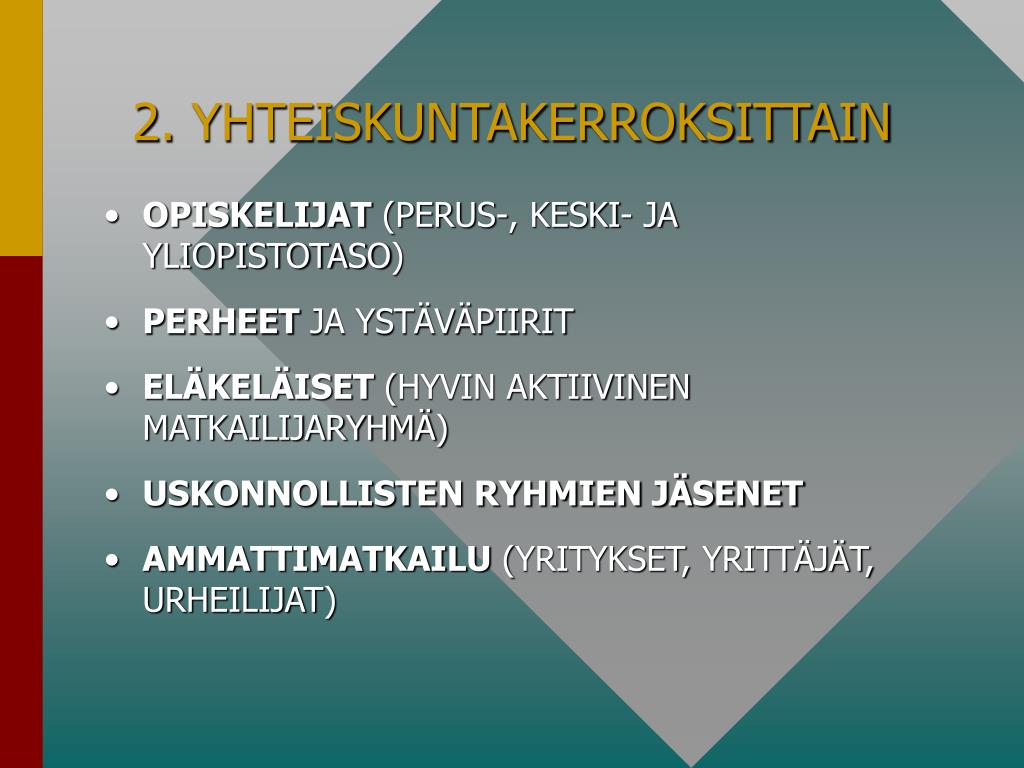 2. YHTEISKUNTAKERROKSITTAIN

• OPISKELIJAT (PERUS-, KESKI- JA YLIOPISTOTASO)
• PERHEET JA YSTÄVÄPIIRIT
• ELÄKELÄISET (HYVIN AKTIIVINEN MATKAILIJARYHMÄ)
• USKONNOLLISTEN RYHMIEN JÄSENET
• AMMATTIMATKAILU (YRITYKSET, YRITTÄJÄT, URHEILIJAT)